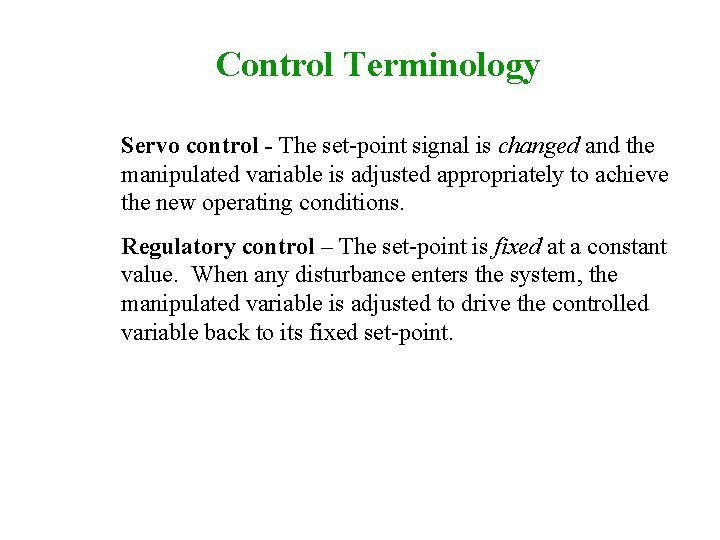 Control Terminology

Servo control - The set-point signal is changed and the manipulated variable is adjusted appropriately to achieve the new operating conditions.

Regulatory control – The set-point is fixed at a constant value. When any disturbance enters the system, the manipulated variable is adjusted to drive the controlled variable back to its fixed set-point.